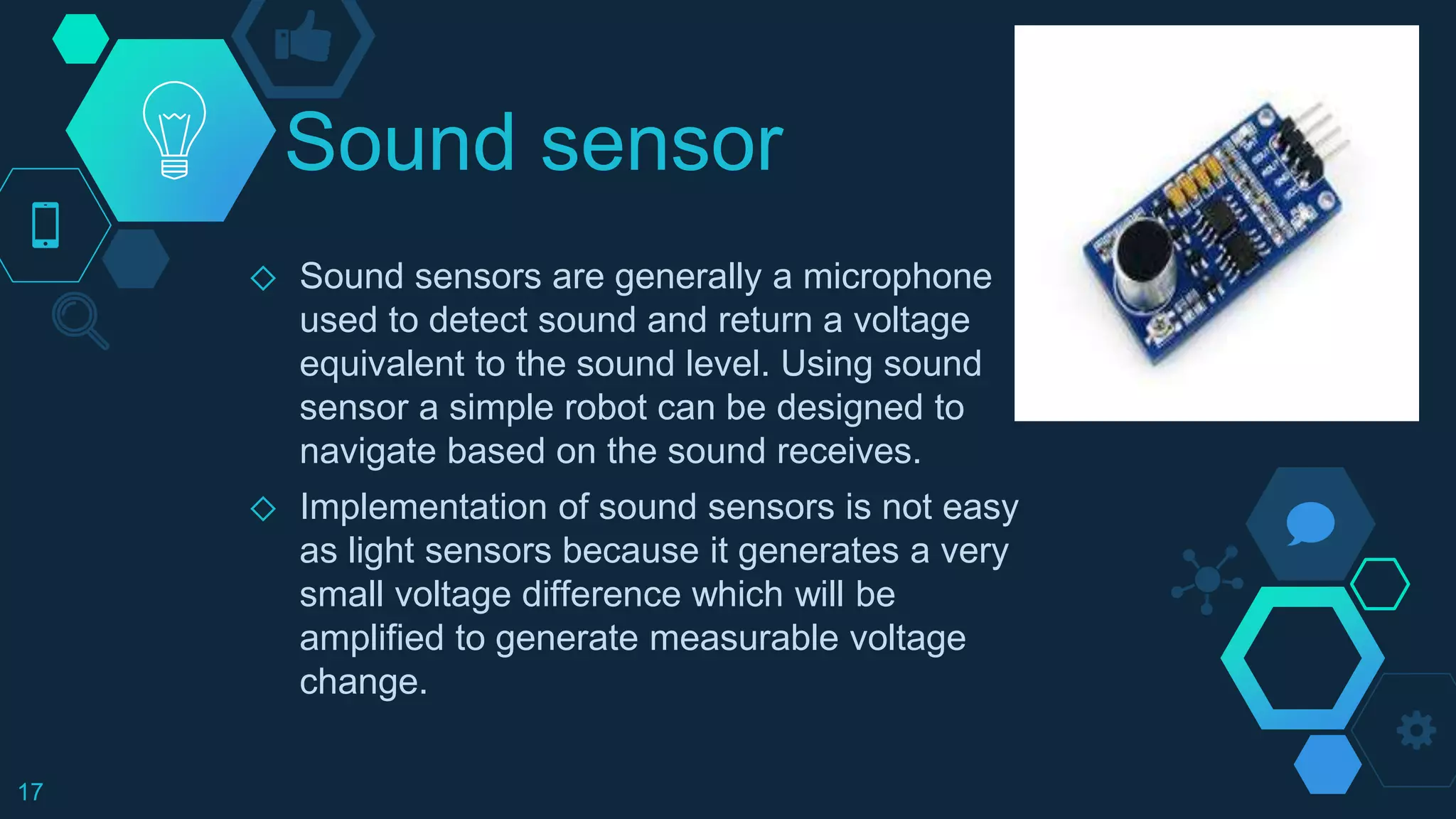 Sound sensor

◇ Sound sensors are generally a microphone used to detect sound and return a voltage equivalent to the sound level. Using sound sensor a simple robot can be designed to navigate based on the sound receives.

◇ Implementation of sound sensors is not easy as light sensors because it generates a very small voltage difference which will be amplified to generate measurable voltage change.

17